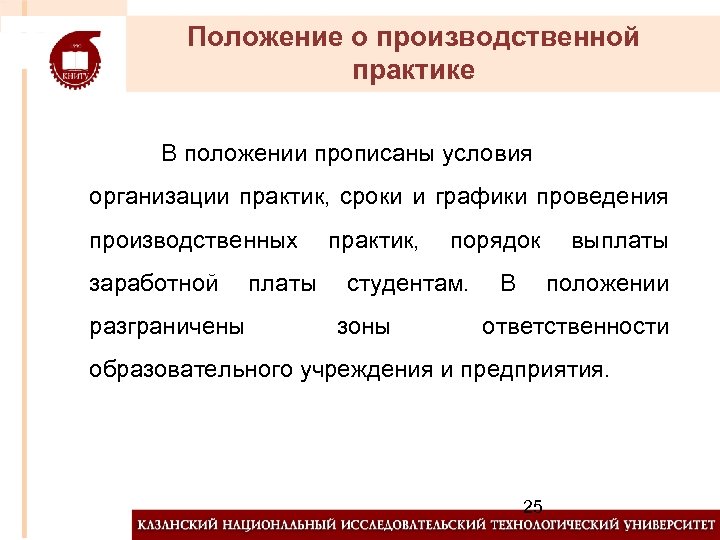 КНИТУ

Положение о производственной практике

В положении прописаны условия организации практик, сроки и графики проведения производственных практик, порядок выплаты заработной платы студентам. В положении разграничены зоны ответственности образовательного учреждения и предприятия.

25

КАЗАНСКИЙ НАЦИОНАЛЬНЫЙ ИССЛЕДОВАТЕЛЬСКИЙ ТЕХНОЛОГИЧЕСКИЙ УНИВЕРСИТЕТ